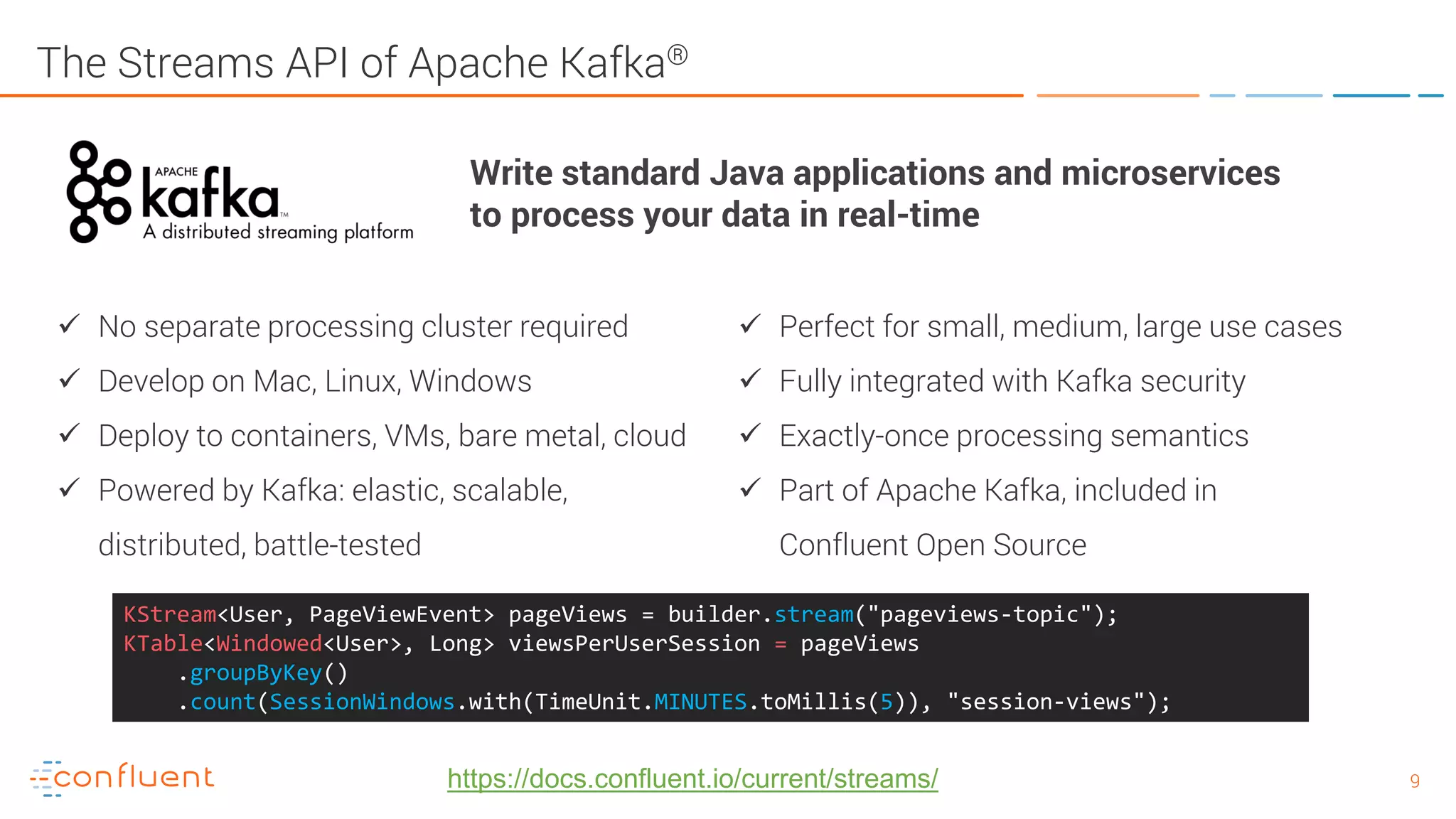 The Streams API of Apache Kafka®

APACHE kafka™
A distributed streaming platform

Write standard Java applications and microservices to process your data in real-time

✓ No separate processing cluster required
✓ Develop on Mac, Linux, Windows
✓ Deploy to containers, VMs, bare metal, cloud
✓ Powered by Kafka: elastic, scalable, distributed, battle-tested

✓ Perfect for small, medium, large use cases
✓ Fully integrated with Kafka security
✓ Exactly-once processing semantics
✓ Part of Apache Kafka, included in Confluent Open Source

KStream<User, PageViewEvent> pageViews = builder.stream("pageviews-topic");
KTable<Windowed<User>, Long> viewsPerUserSession = pageViews
    .groupByKey()
    .count(SessionWindows.with(TimeUnit.MINUTES.toMillis(5)), "session-views");

confluent

https://docs.confluent.io/current/streams/

9